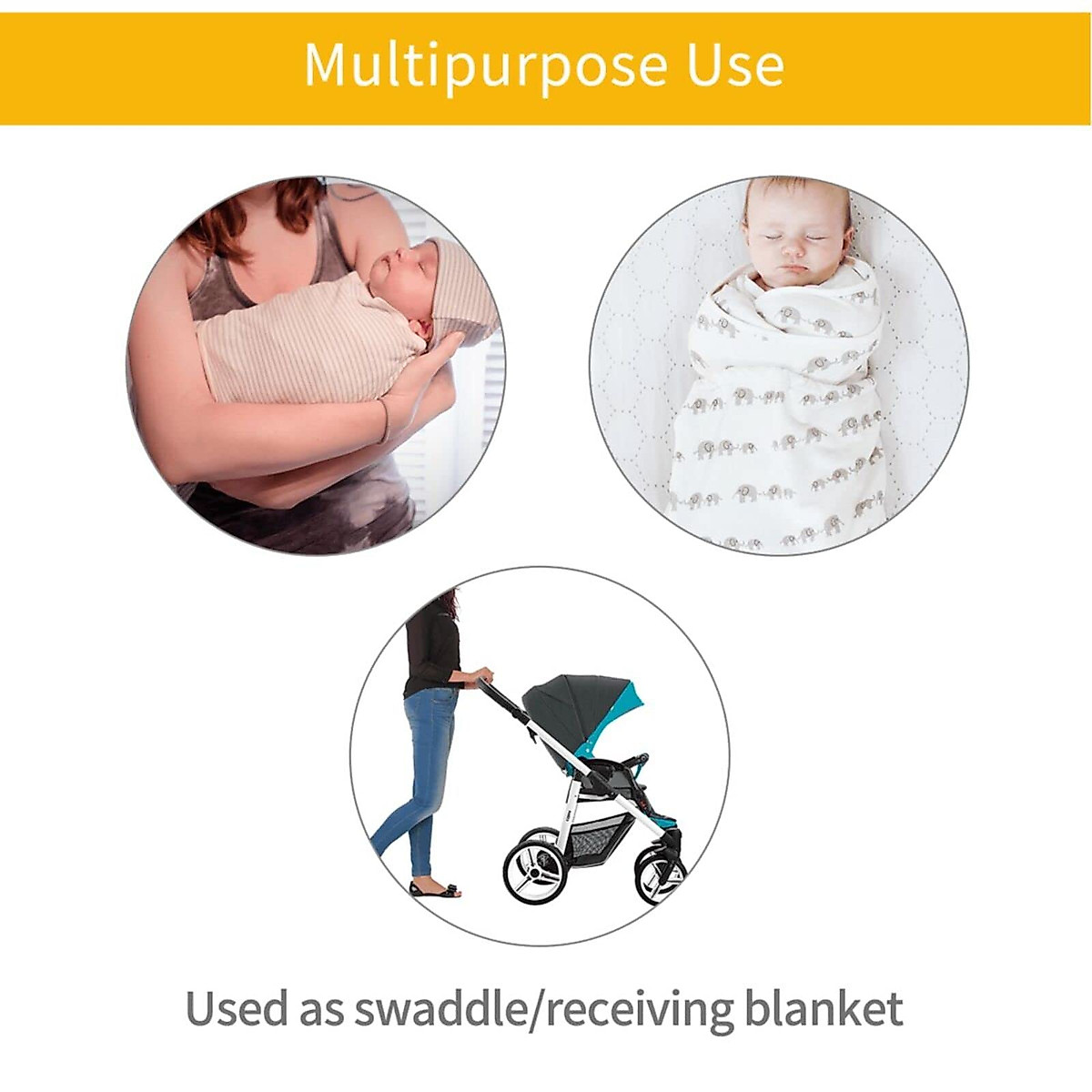 Multipurpose Use

Used as swaddle/receiving blanket